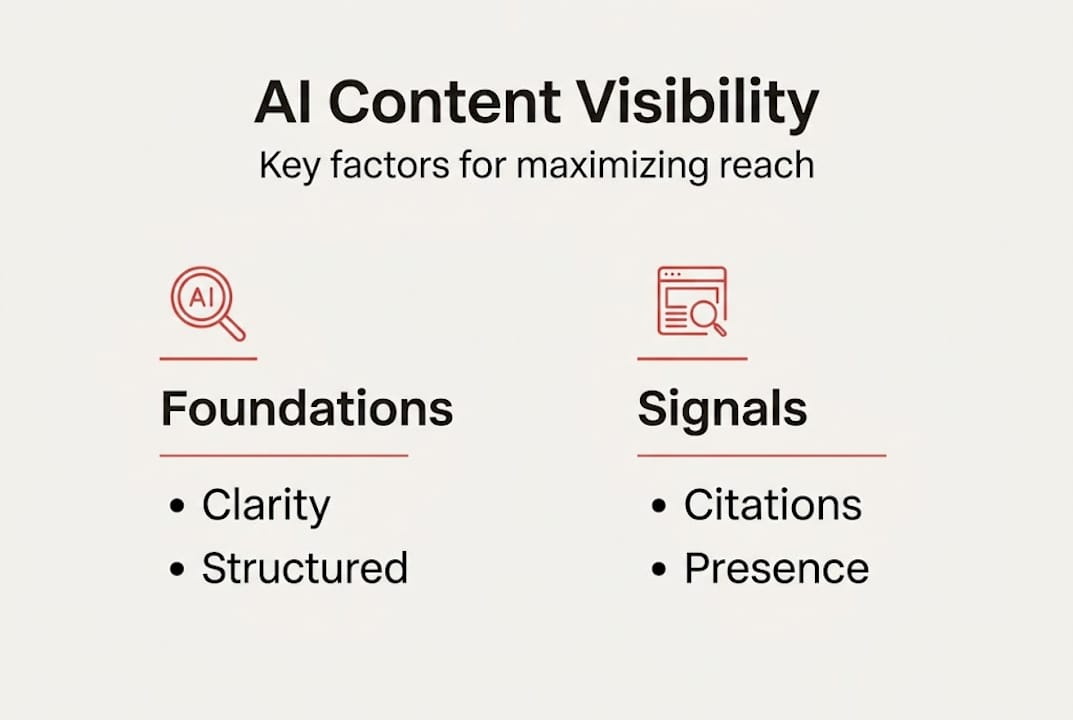 AI Content Visibility
Key factors for maximizing reach

AI

Foundations
• Clarity
• Structured

Signals
• Citations
• Presence